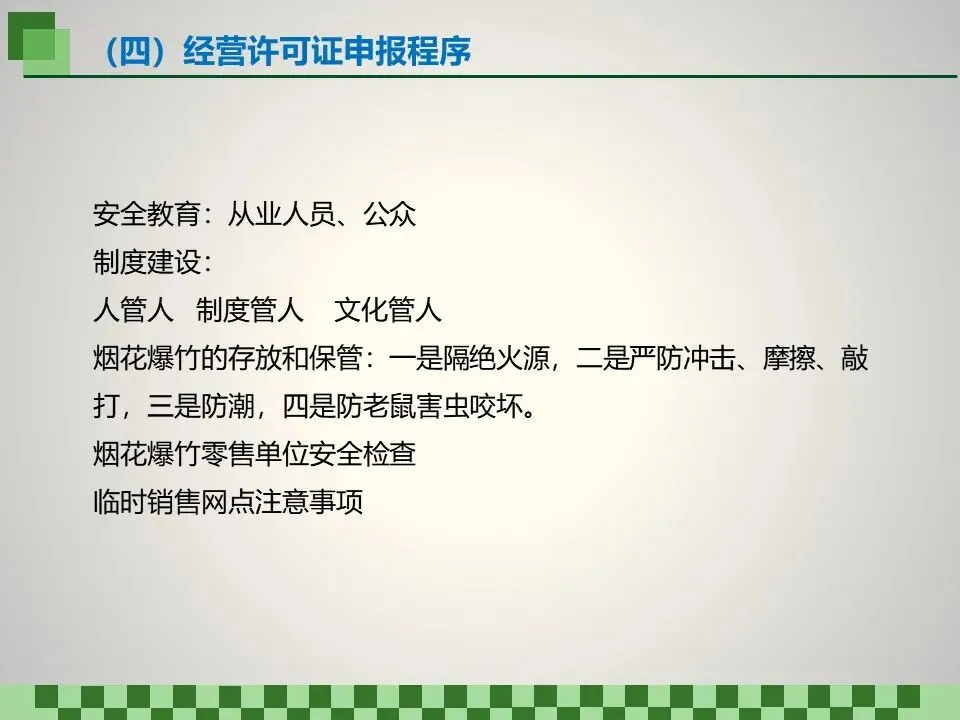 （四）经营许可证申报程序

安全教育：从业人员、公众
制度建设：
人管人　制度管人　文化管人
烟花爆竹的存放和保管：一是隔绝火源，二是严防冲击、摩擦、敲打，三是防潮，四是防老鼠害虫咬坏。
烟花爆竹零售单位安全检查
临时销售网点注意事项